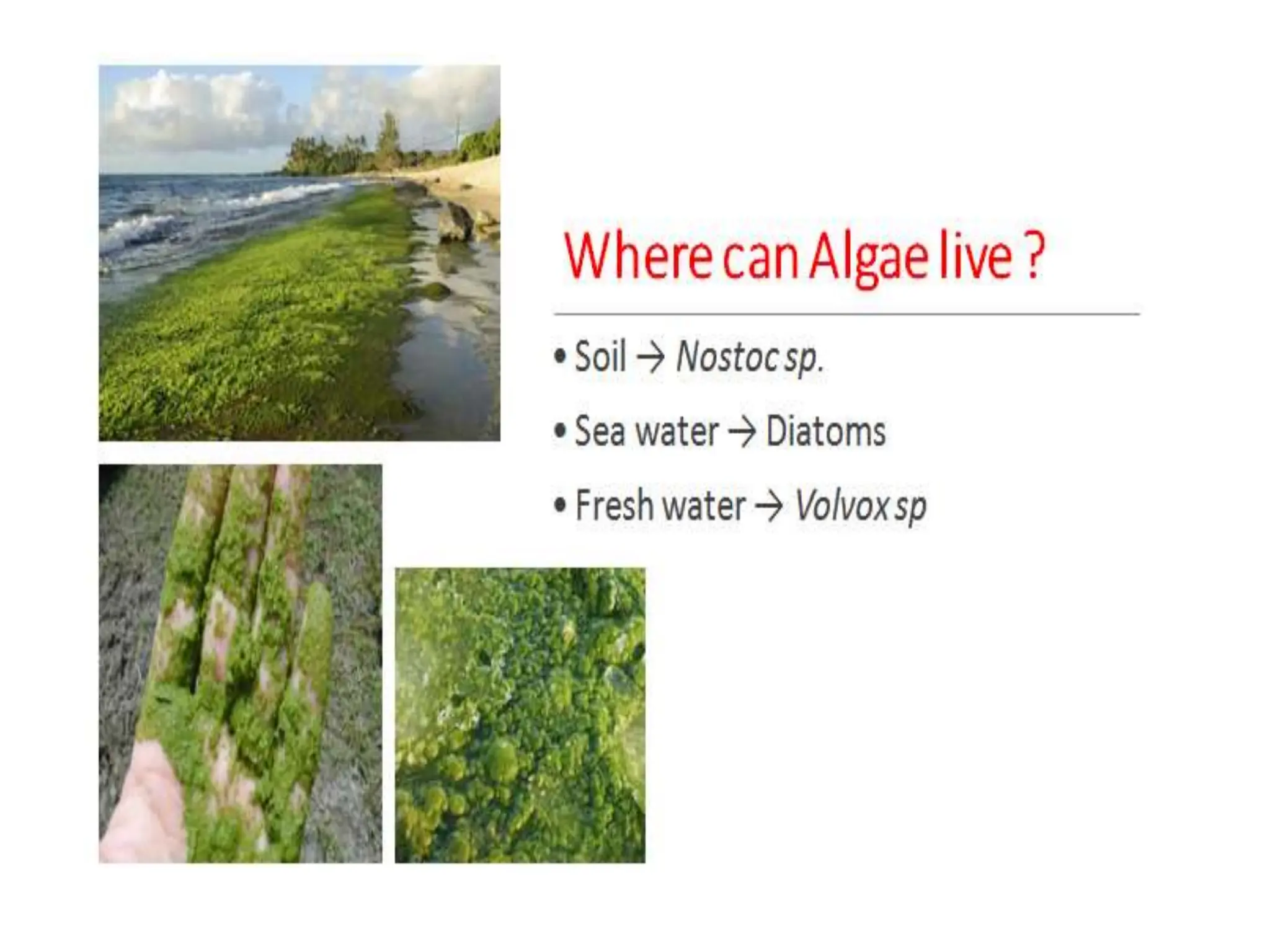 Where can Algae live ?

• Soil → Nostoc sp.

• Sea water → Diatoms

• Fresh water → Volvox sp